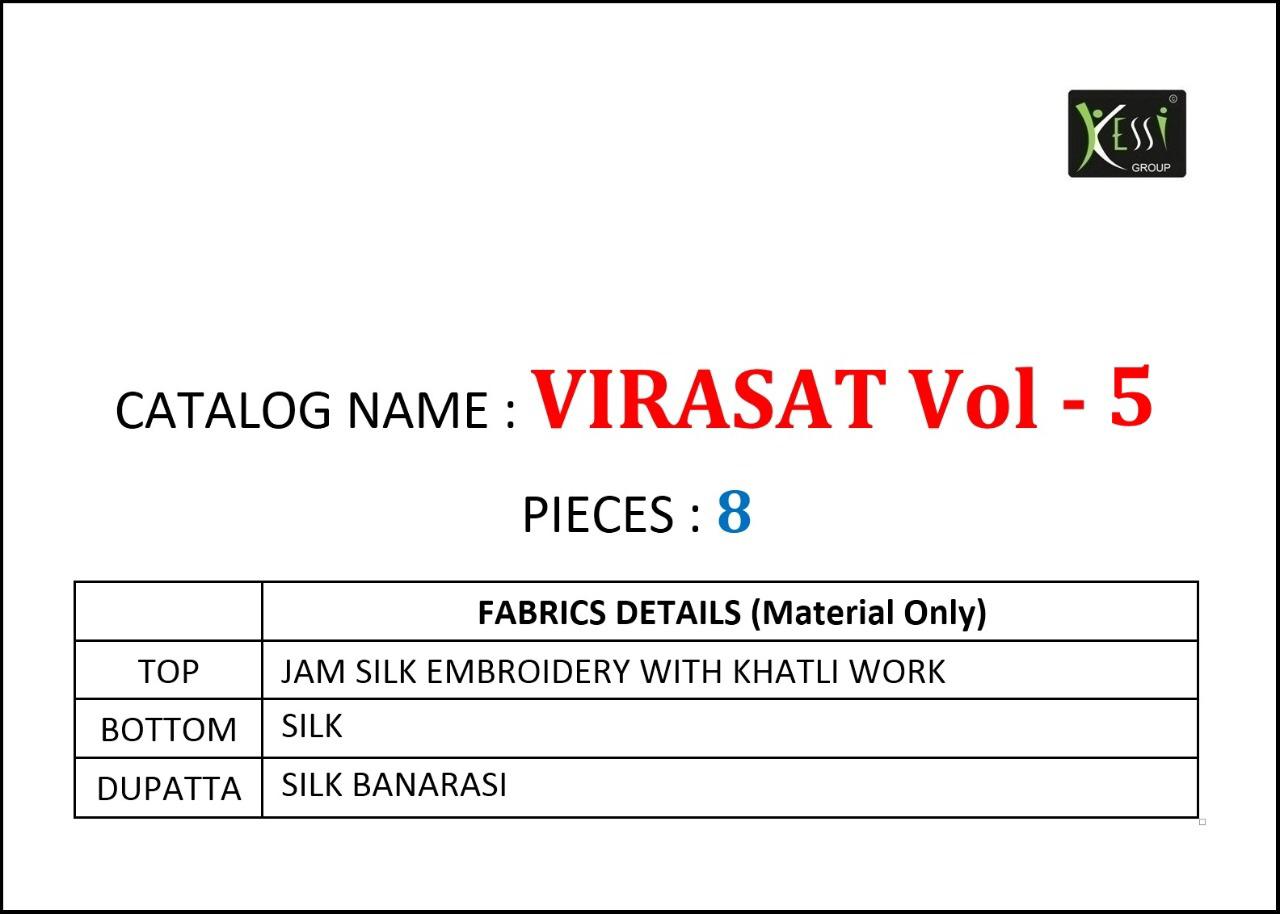 KESSI GROUP

CATALOG NAME : VIRASAT Vol - 5

PIECES : 8

| | FABRICS DETAILS (Material Only) |
|---|---|
| TOP | JAM SILK EMBROIDERY WITH KHATLI WORK |
| BOTTOM | SILK |
| DUPATTA | SILK BANARASI |